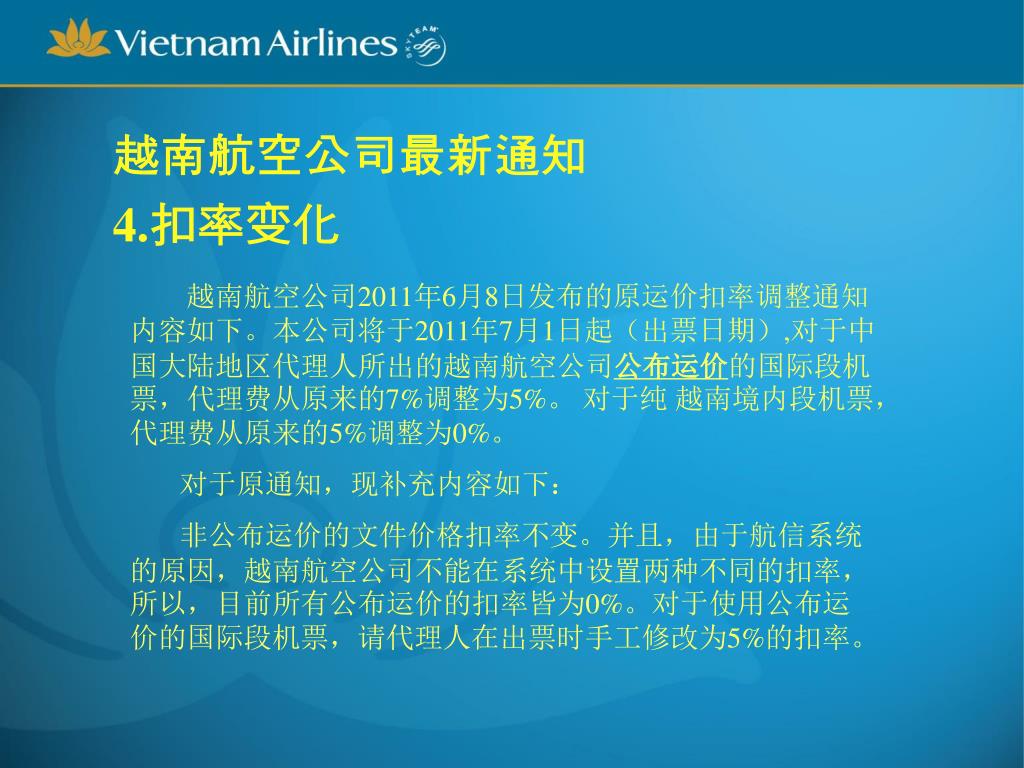 Vietnam Airlines SKYTEAM

越南航空公司最新通知

4.扣率变化

越南航空公司2011年6月8日发布的原运价扣率调整通知内容如下。本公司将于2011年7月1日起（出票日期）,对于中国大陆地区代理人所出的越南航空公司公布运价的国际段机票，代理费从原来的7%调整为5%。 对于纯 越南境内段机票，代理费从原来的5%调整为0%。

对于原通知，现补充内容如下：

非公布运价的文件价格扣率不变。并且，由于航信系统的原因，越南航空公司不能在系统中设置两种不同的扣率，所以，目前所有公布运价的扣率皆为0%。对于使用公布运价的国际段机票，请代理人在出票时手工修改为5%的扣率。